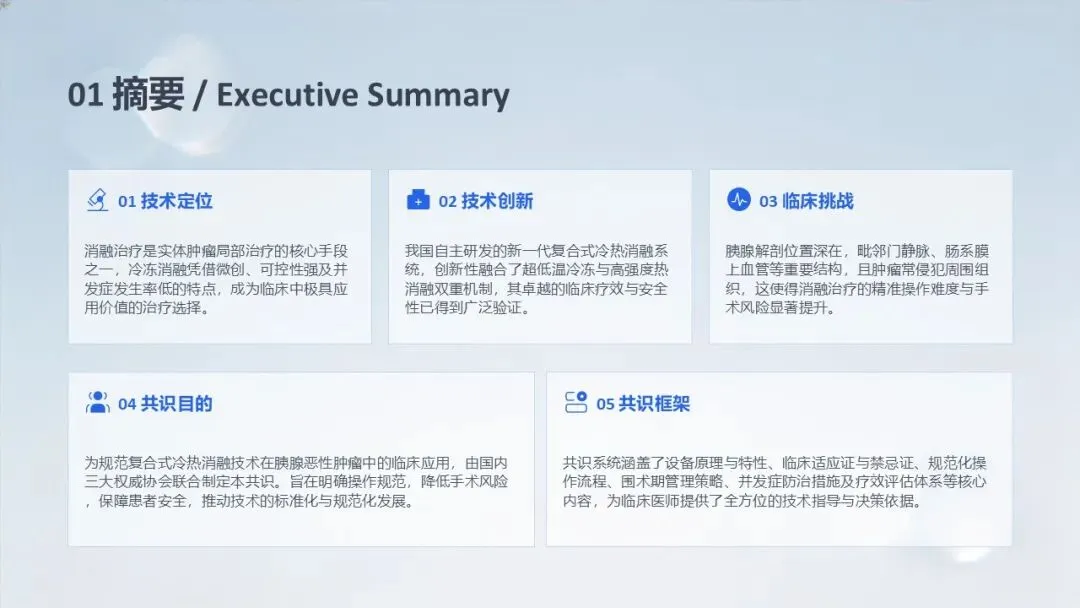 01 摘要 / Executive Summary

01 技术定位

消融治疗是实体肿瘤局部治疗的核心手段之一，冷冻消融凭借微创、可控性强及并发症发生率低的特点，成为临床中极具应用价值的治疗选择。

02 技术创新

我国自主研发的新一代复合式冷热消融系统，创新性融合了超低温冷冻与高强度热消融双重机制，其卓越的临床疗效与安全性已得到广泛验证。

03 临床挑战

胰腺解剖位置深在，毗邻门静脉、肠系膜上血管等重要结构，且肿瘤常侵犯周围组织，这使得消融治疗的精准操作难度与手术风险显著提升。

04 共识目的

为规范复合式冷热消融技术在胰腺恶性肿瘤中的临床应用，由国内三大权威协会联合制定本共识。旨在明确操作规范，降低手术风险，保障患者安全，推动技术的标准化与规范化发展。

05 共识框架

共识系统涵盖了设备原理与特性、临床适应证与禁忌证、规范化操作流程、围术期管理策略、并发症防治措施及疗效评估体系等核心内容，为临床医师提供了全方位的技术指导与决策依据。